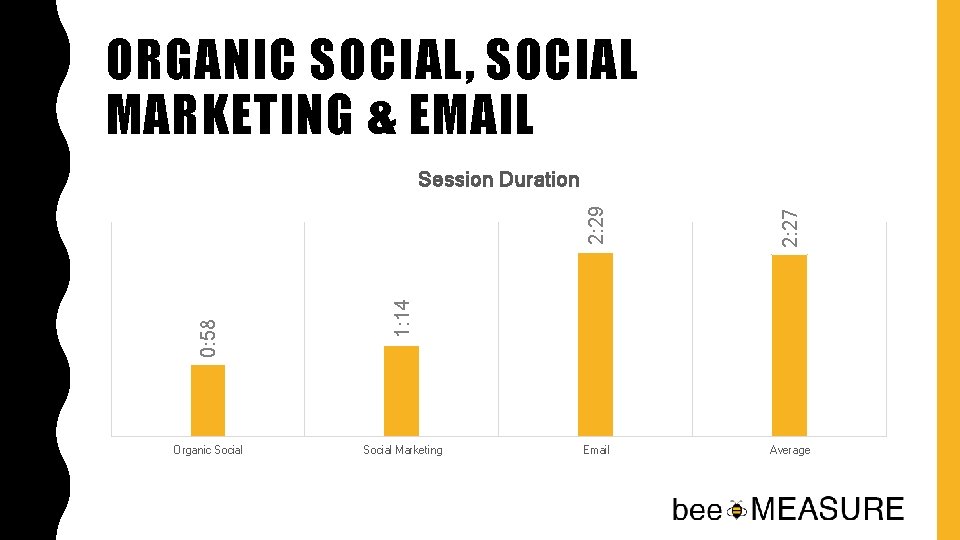 ORGANIC SOCIAL, SOCIAL MARKETING & EMAIL

Session Duration

0:58
1:14
2:29
2:27

Organic Social
Social Marketing
Email
Average

bee MEASURE